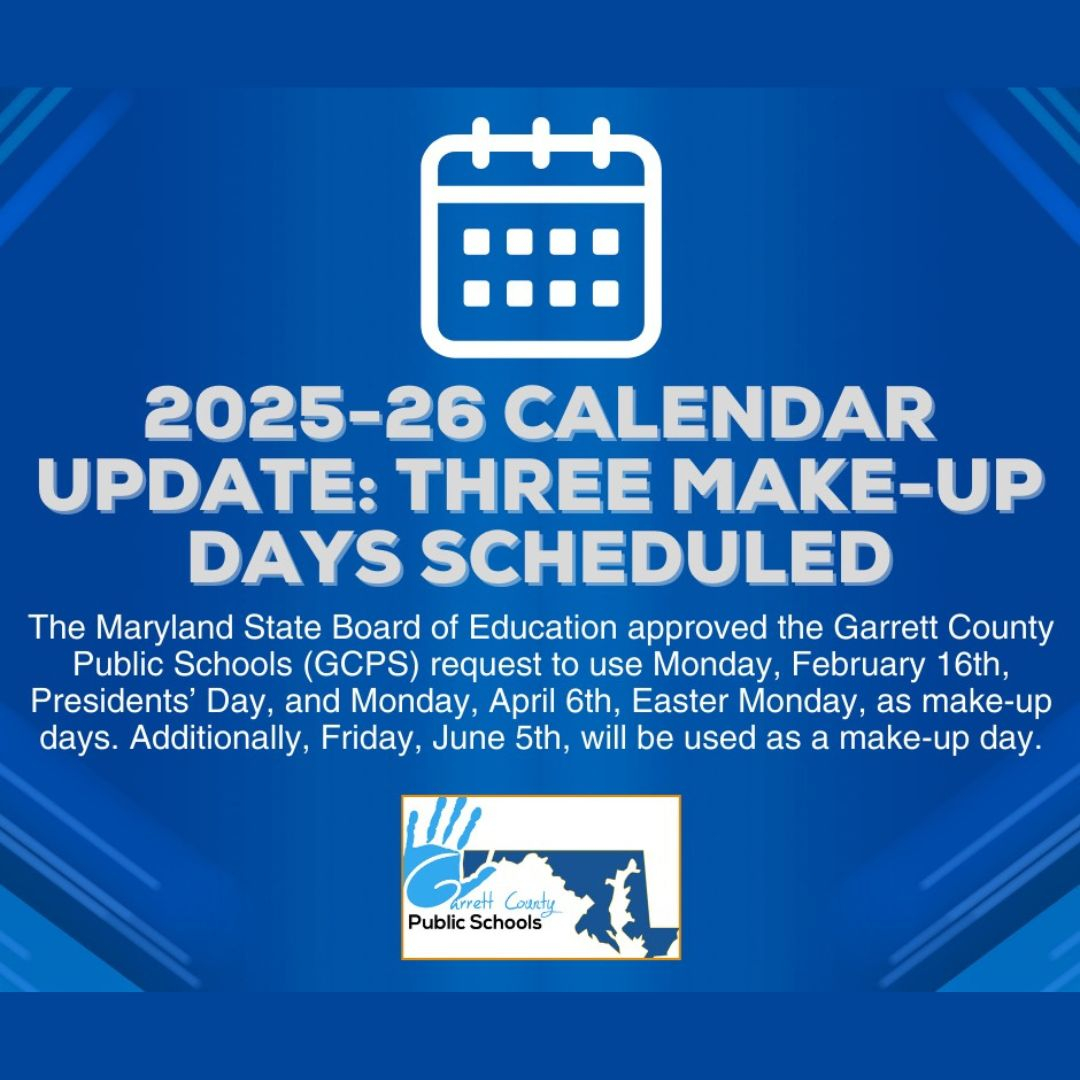 2025-26 CALENDAR UPDATE: THREE MAKE-UP DAYS SCHEDULED

The Maryland State Board of Education approved the Garrett County Public Schools (GCPS) request to use Monday, February 16th, Presidents' Day, and Monday, April 6th, Easter Monday, as make-up days. Additionally, Friday, June 5th, will be used as a make-up day.

Garrett County Public Schools